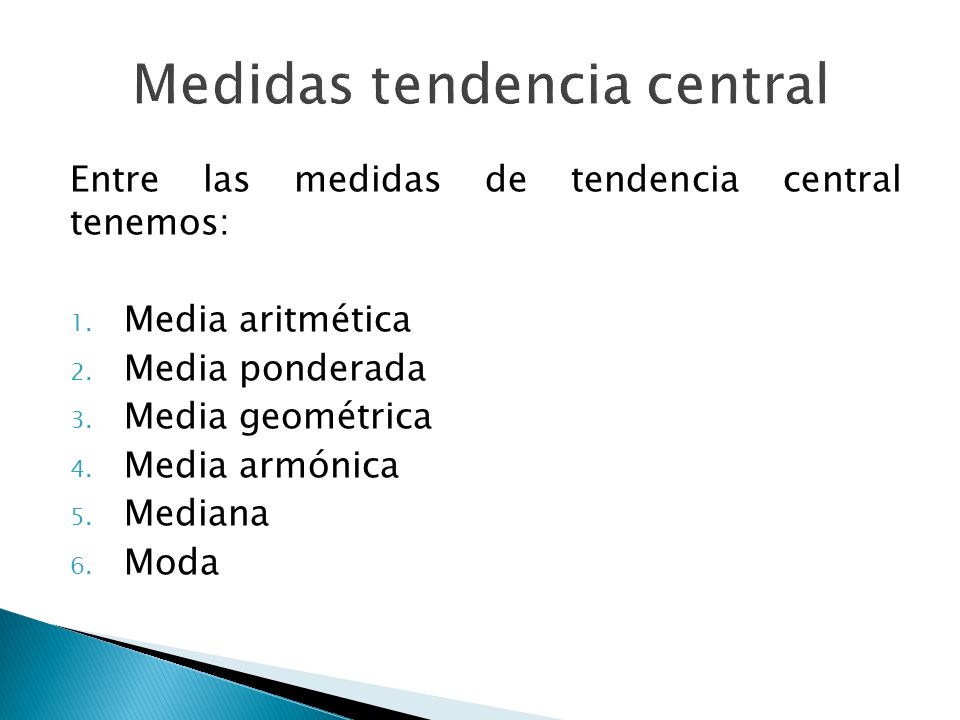 Medidas tendencia central

Entre las medidas de tendencia central tenemos:

1. Media aritmética
2. Media ponderada
3. Media geométrica
4. Media armónica
5. Mediana
6. Moda